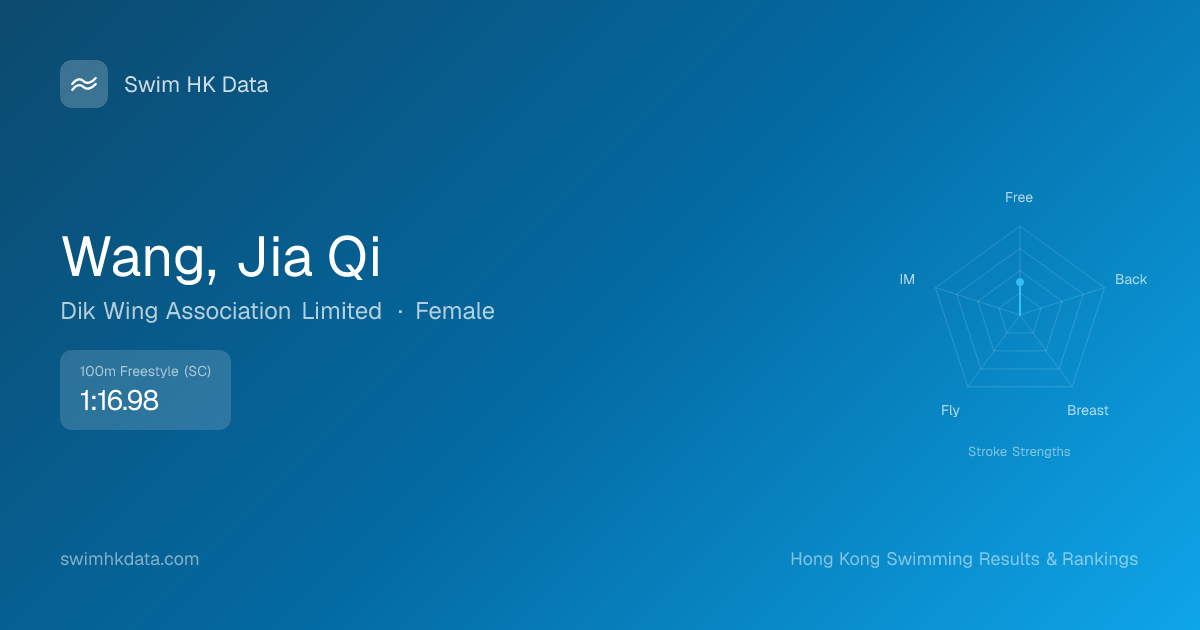 Swim HK Data

Wang, Jia Qi

Dik Wing Association Limited · Female

100m Freestyle (SC)
1:16.98

Free
Back
Breast
Fly
IM

Stroke Strengths

swimhkdata.com

Hong Kong Swimming Results & Rankings